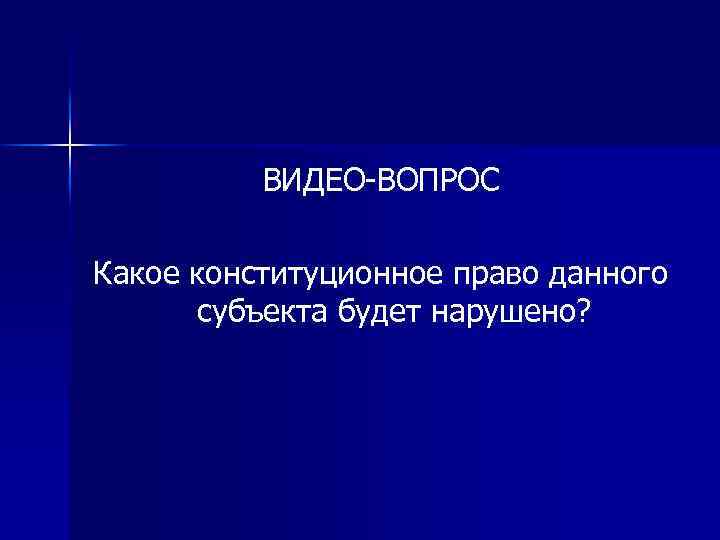 ВИДЕО-ВОПРОС

Какое конституционное право данного субъекта будет нарушено?